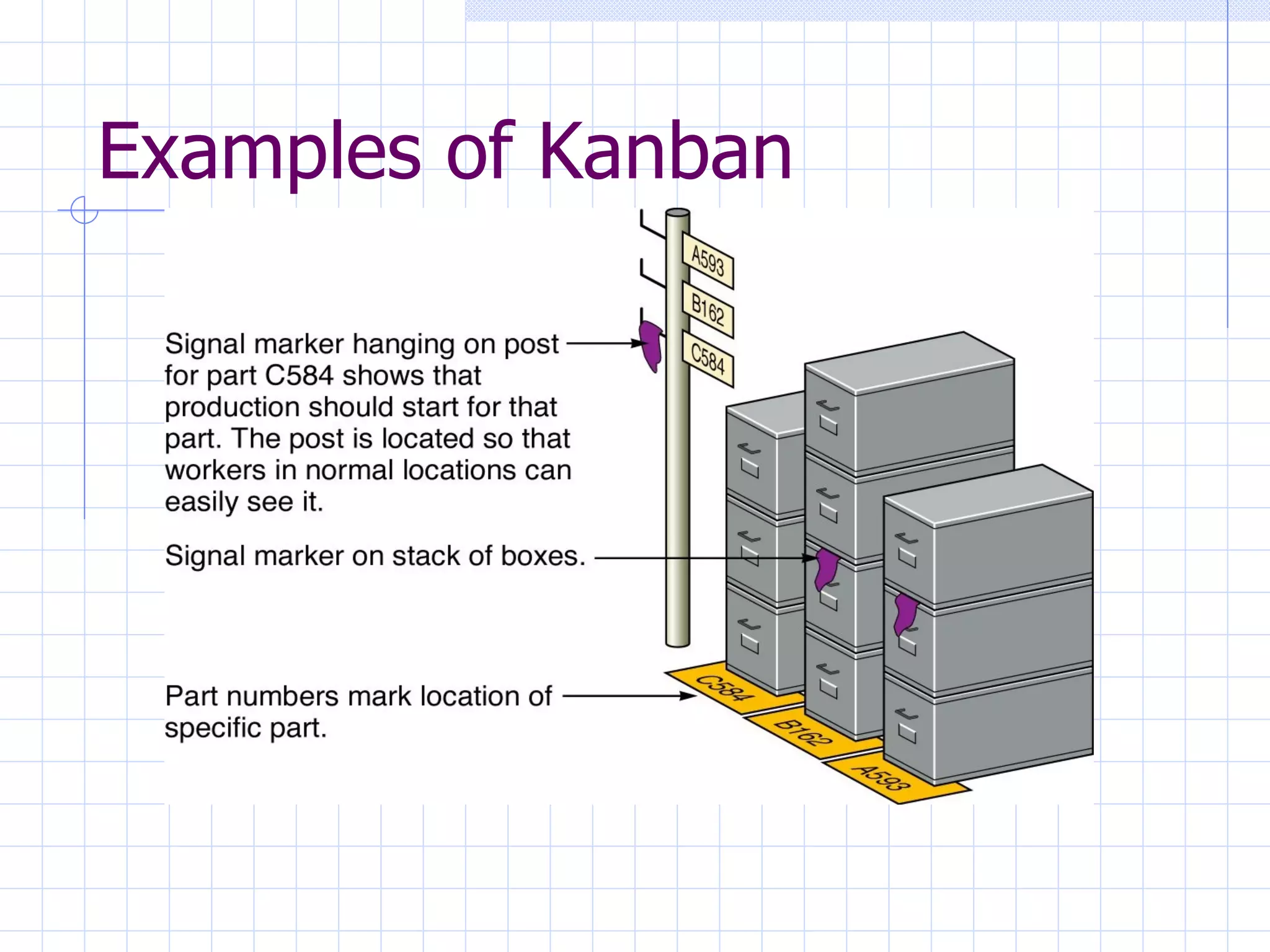 Examples of Kanban

A593

B162

C584

Signal marker hanging on post for part C584 shows that production should start for that part. The post is located so that workers in normal locations can easily see it.

Signal marker on stack of boxes.

Part numbers mark location of specific part.

C584

B162

A593